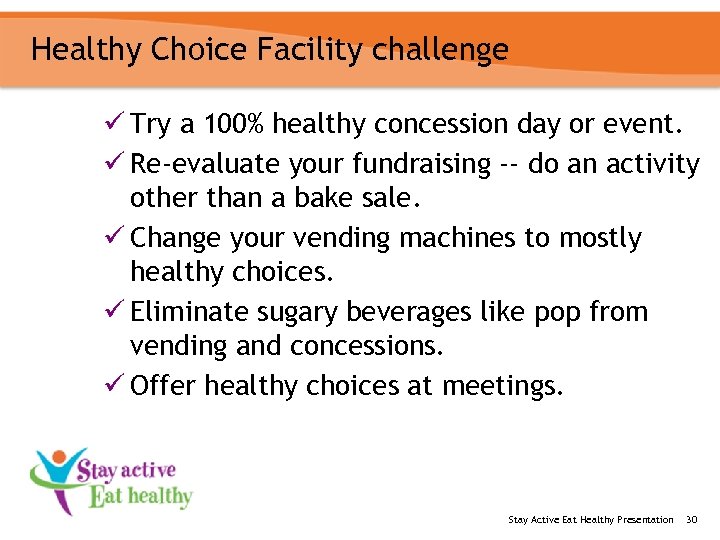 Healthy Choice Facility challenge

✓ Try a 100% healthy concession day or event.

✓ Re-evaluate your fundraising -- do an activity other than a bake sale.

✓ Change your vending machines to mostly healthy choices.

✓ Eliminate sugary beverages like pop from vending and concessions.

✓ Offer healthy choices at meetings.

Stay active
Eat healthy

Stay Active Eat Healthy Presentation 30